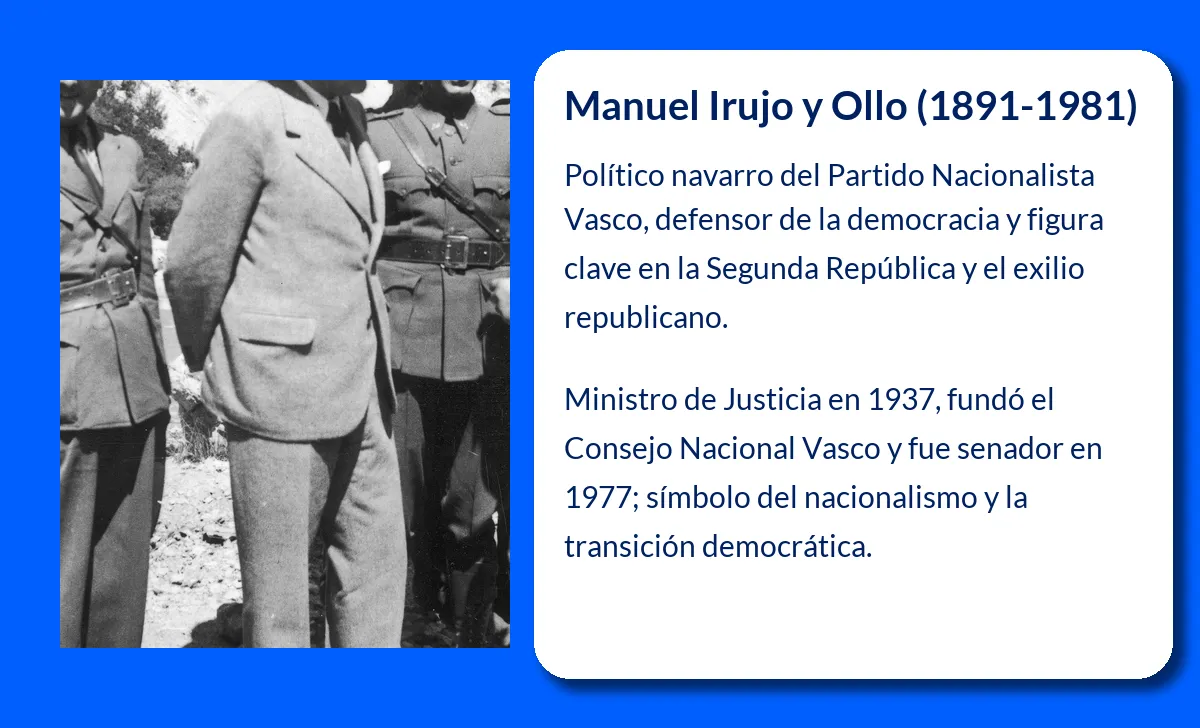 Manuel Irujo y Ollo (1891-1981)

Político navarro del Partido Nacionalista Vasco, defensor de la democracia y figura clave en la Segunda República y el exilio republicano.

Ministro de Justicia en 1937, fundó el Consejo Nacional Vasco y fue senador en 1977; símbolo del nacionalismo y la transición democrática.